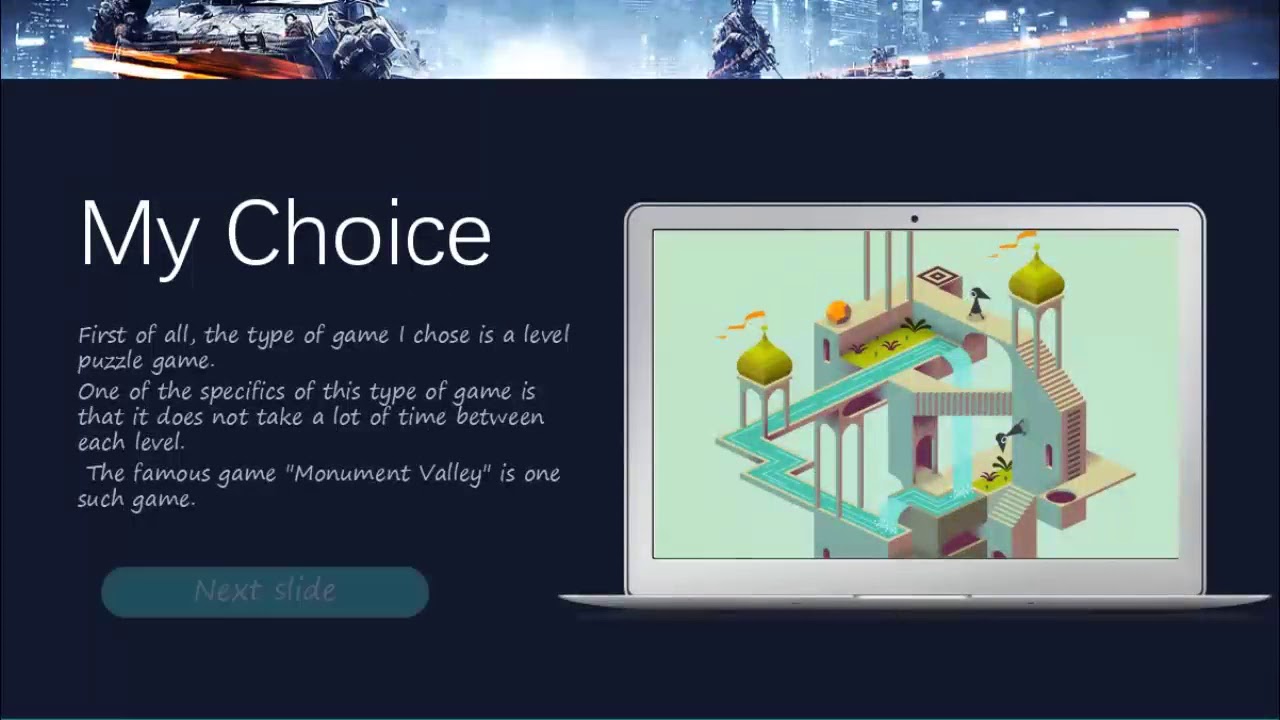 My Choice

First of all, the type of game I chose is a level puzzle game.
One of the specifics of this type of game is that it does not take a lot of time between each level.
The famous game "Monument Valley" is one such game.

Next slide